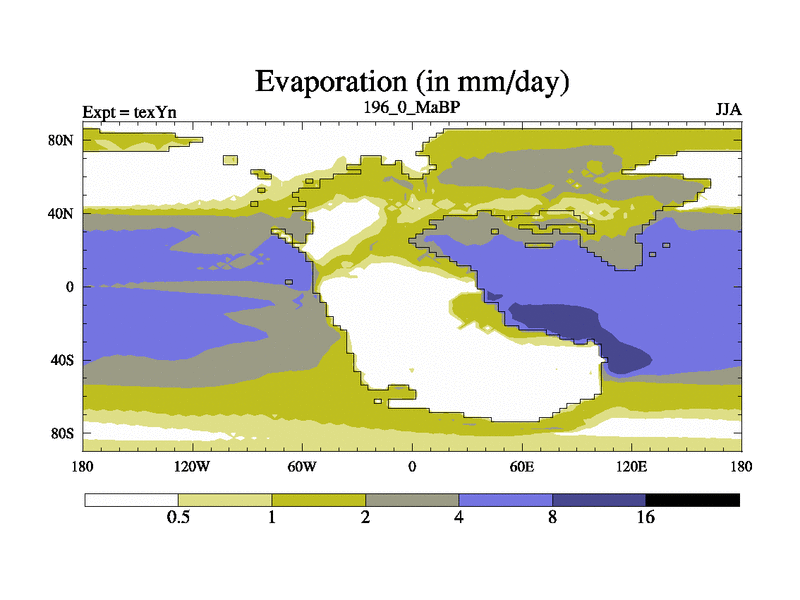 Evaporation (in mm/day)

Expt = texYn
196_0_MaBP
JJA

80N
40N
0
40S
80S

180
120W
60W
0
60E
120E
180

0.5
1
2
4
8
16